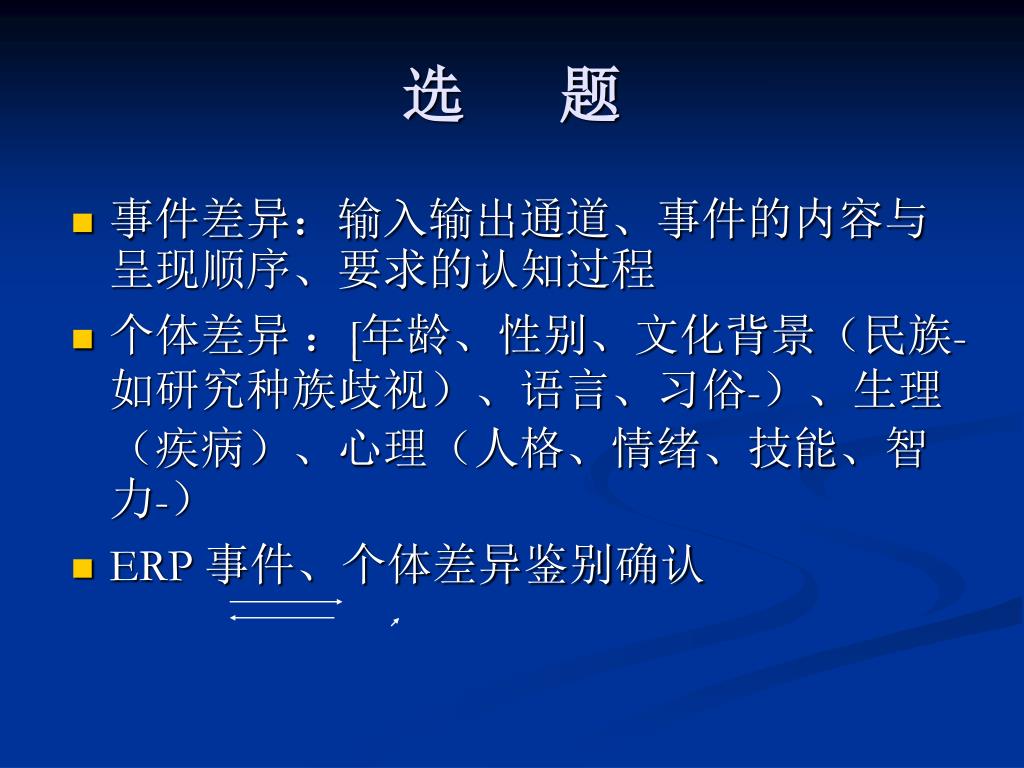 选　题

事件差异：输入输出通道、事件的内容与呈现顺序、要求的认知过程

个体差异 ：[年龄、性别、文化背景（民族-如研究种族歧视）、语言、习俗-）、生理（疾病）、心理（人格、情绪、技能、智力-）

ERP 事件、个体差异鉴别确认